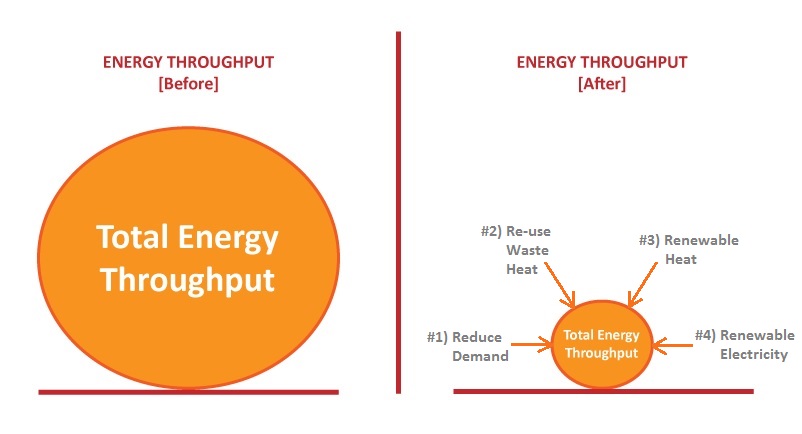 ENERGY THROUGHPUT
[Before]

Total Energy Throughput

ENERGY THROUGHPUT
[After]

#2) Re-use Waste Heat

#3) Renewable Heat

#1) Reduce Demand

Total Energy Throughput

#4) Renewable Electricity